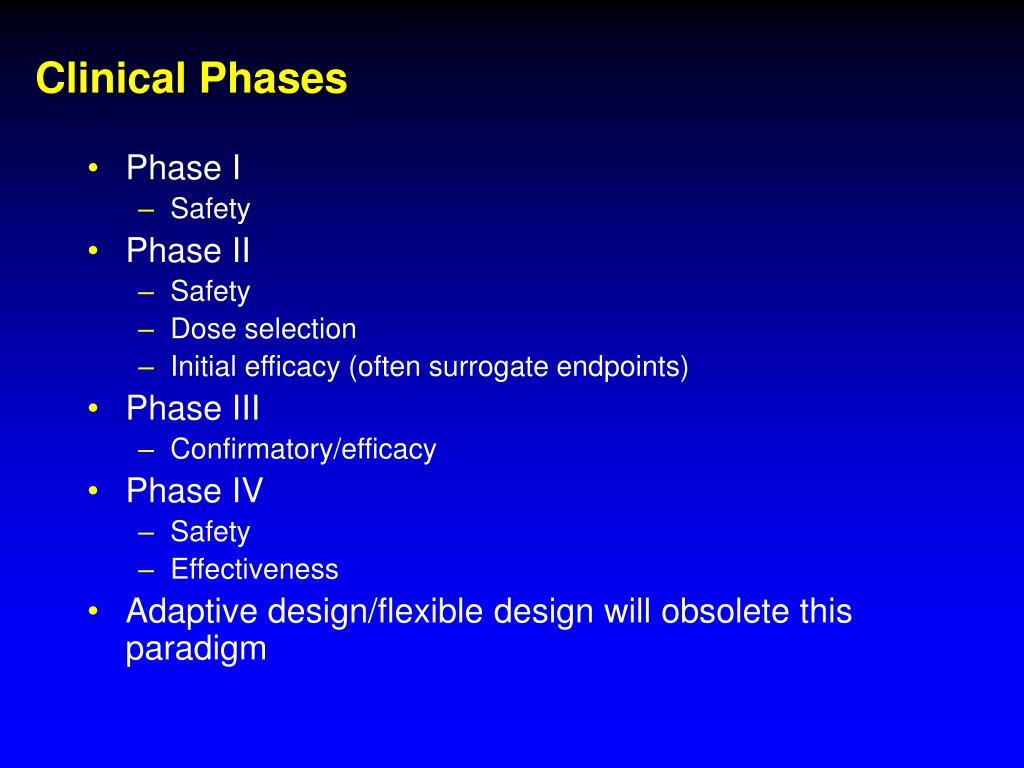 Clinical Phases

• Phase I
– Safety
• Phase II
– Safety
– Dose selection
– Initial efficacy (often surrogate endpoints)
• Phase III
– Confirmatory/efficacy
• Phase IV
– Safety
– Effectiveness
• Adaptive design/flexible design will obsolete this paradigm